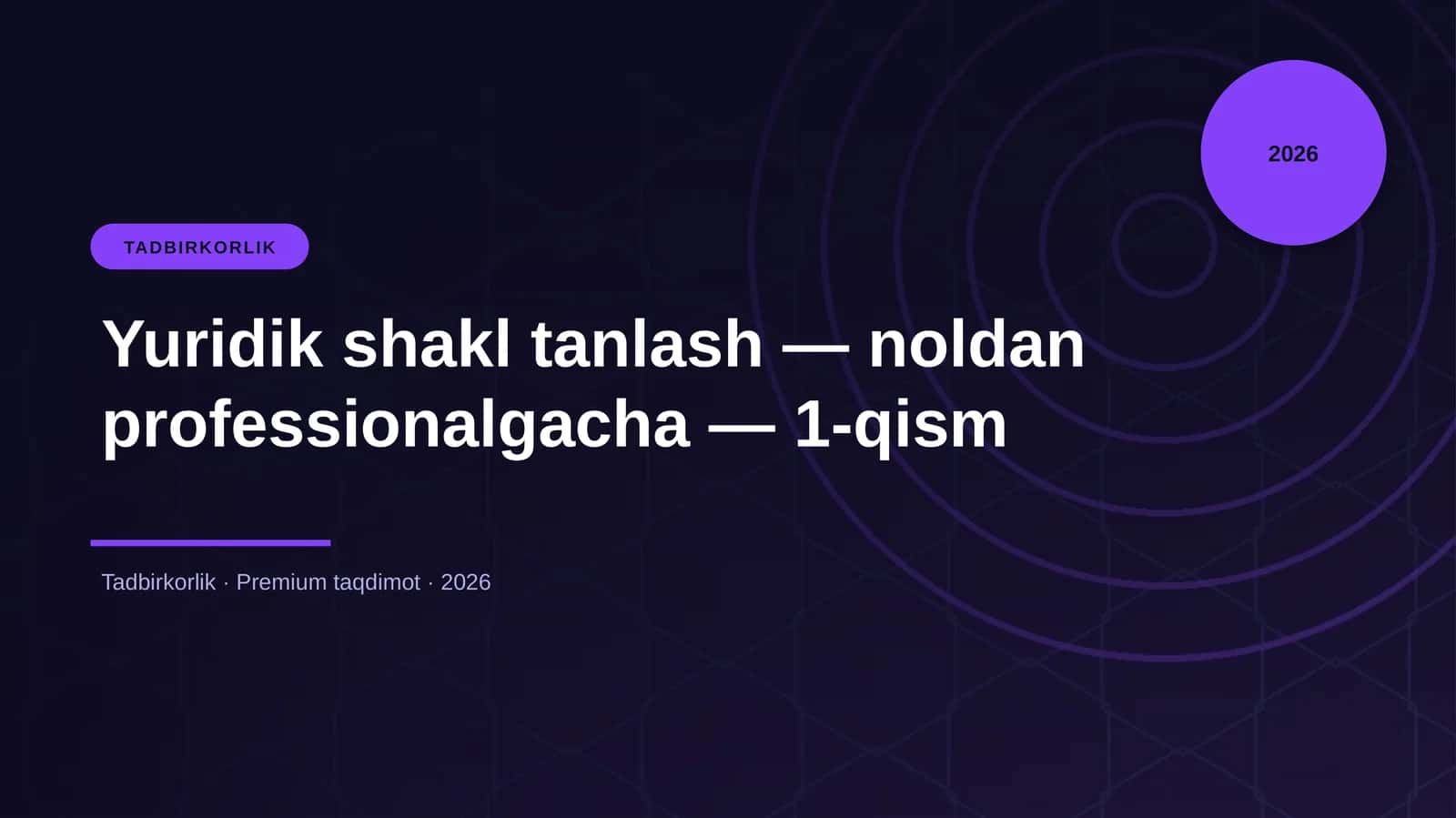 2026

TADBIRKORLIK

Yuridik shakl tanlash — noldan professionalgacha — 1-qism

Tadbirkorlik · Premium taqdimot · 2026